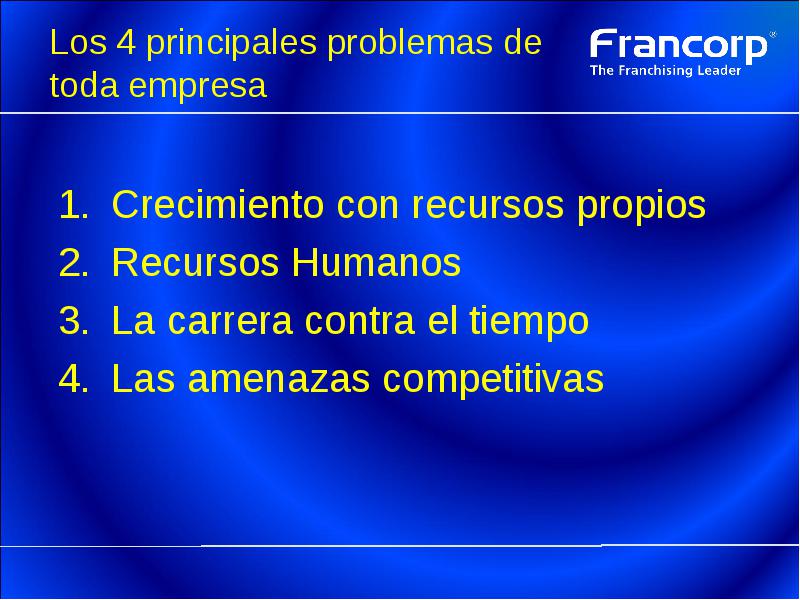 Los 4 principales problemas de toda empresa

Francorp®
The Franchising Leader

1. Crecimiento con recursos propios
2. Recursos Humanos
3. La carrera contra el tiempo
4. Las amenazas competitivas